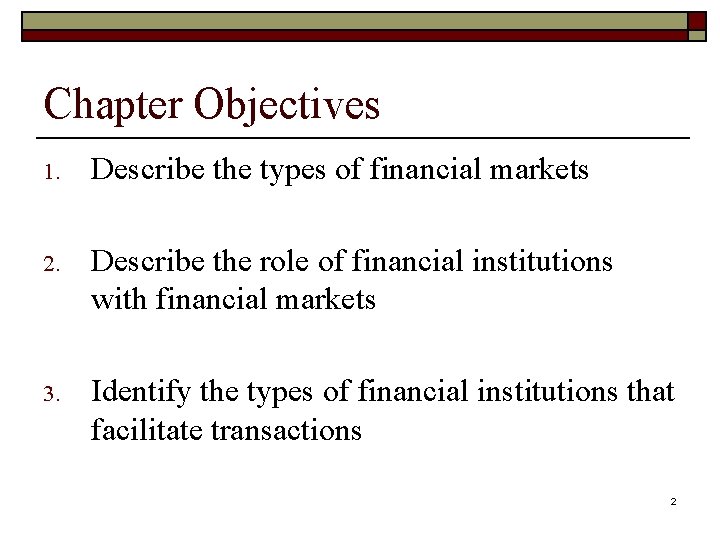 Chapter Objectives

1. Describe the types of financial markets

2. Describe the role of financial institutions with financial markets

3. Identify the types of financial institutions that facilitate transactions

2